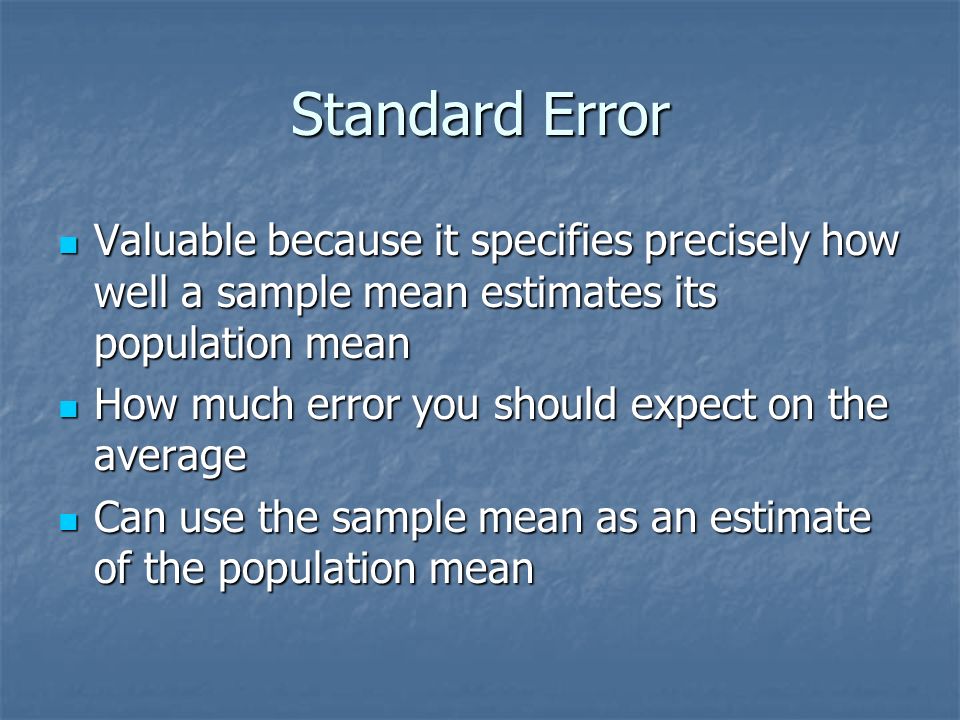 Standard Error

- Valuable because it specifies precisely how well a sample mean estimates its population mean
- How much error you should expect on the average
- Can use the sample mean as an estimate of the population mean